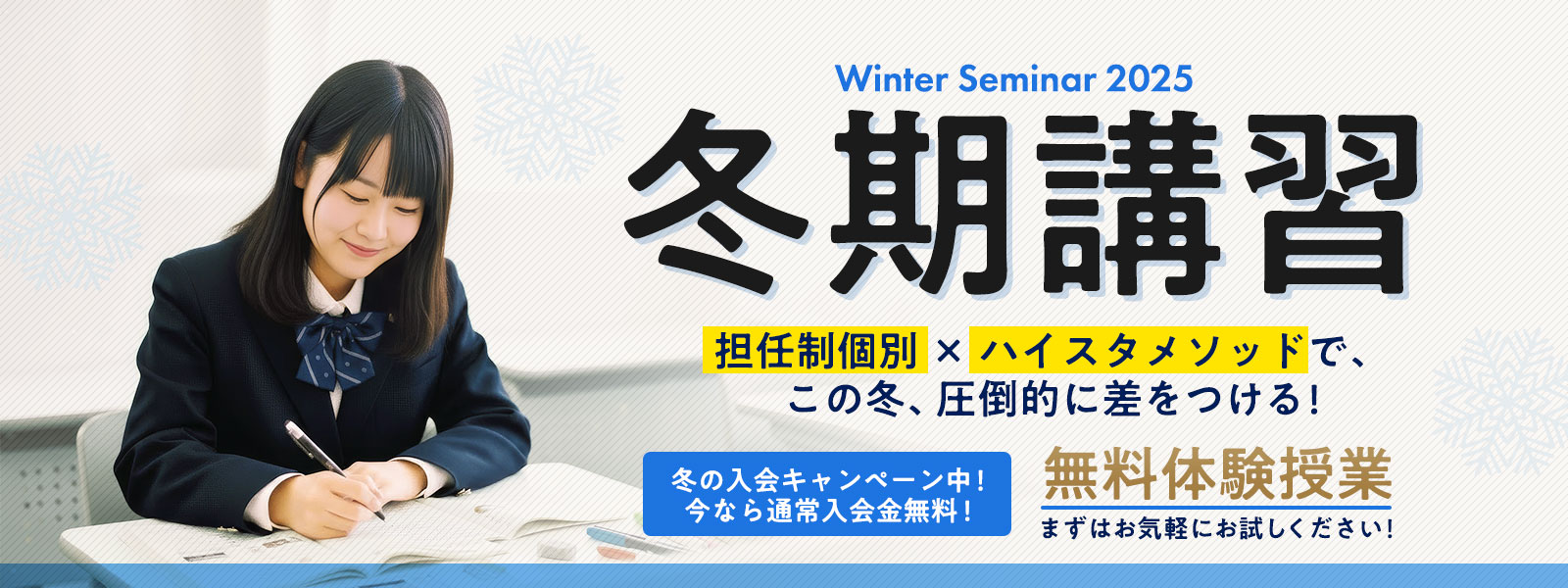 Winter Seminar 2025

冬期講習

担任制個別 × ハイスタメソッドで、
この冬、圧倒的に差をつける！

冬の入会キャンペーン中！
今なら通常入会金無料！

無料体験授業
まずはお気軽にお試しください！